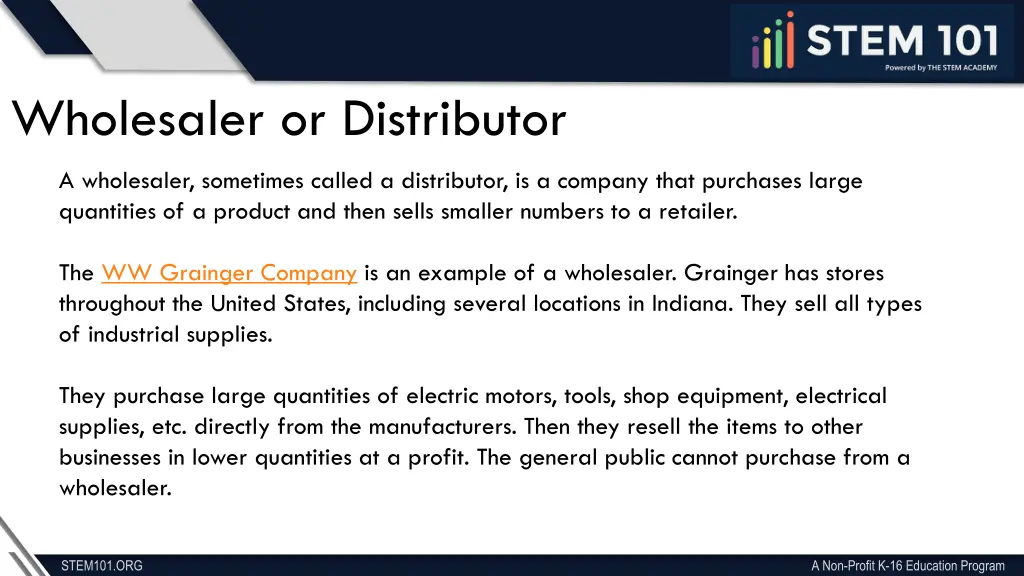 STEM 101
Powered by THE STEM ACADEMY

Wholesaler or Distributor

A wholesaler, sometimes called a distributor, is a company that purchases large quantities of a product and then sells smaller numbers to a retailer.

The WW Grainger Company is an example of a wholesaler. Grainger has stores throughout the United States, including several locations in Indiana. They sell all types of industrial supplies.

They purchase large quantities of electric motors, tools, shop equipment, electrical supplies, etc. directly from the manufacturers. Then they resell the items to other businesses in lower quantities at a profit. The general public cannot purchase from a wholesaler.

STEM101.ORG

A Non-Profit K-16 Education Program